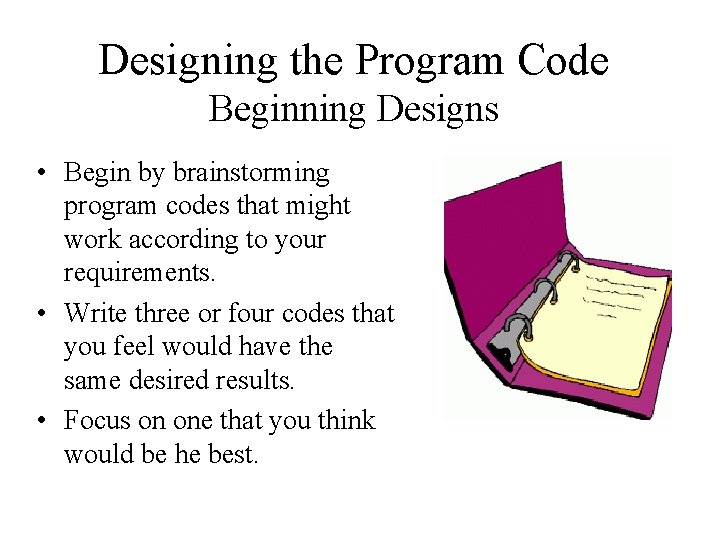 Designing the Program Code
Beginning Designs

• Begin by brainstorming program codes that might work according to your requirements.
• Write three or four codes that you feel would have the same desired results.
• Focus on one that you think would be he best.